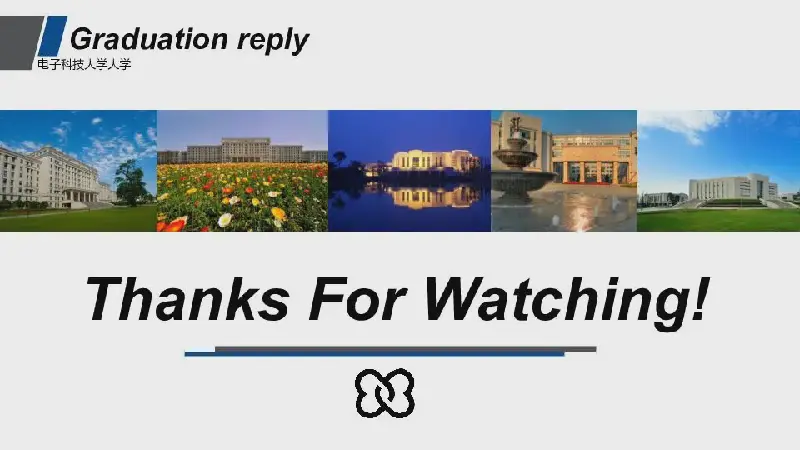 Graduation reply
电子科技人学人学

Thanks For Watching!